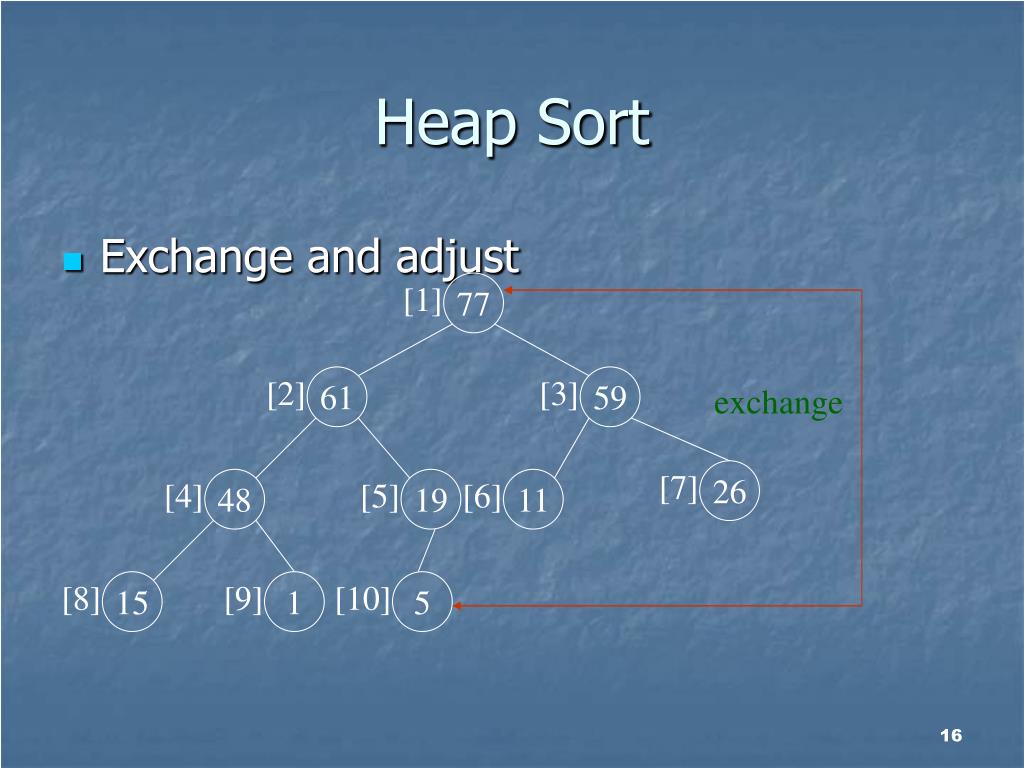 Heap Sort

Exchange and adjust

[1] 77

[2] 61

[3] 59

exchange

[4] 48

[5] 19

[6] 11

[7] 26

[8] 15

[9] 1

[10] 5

16